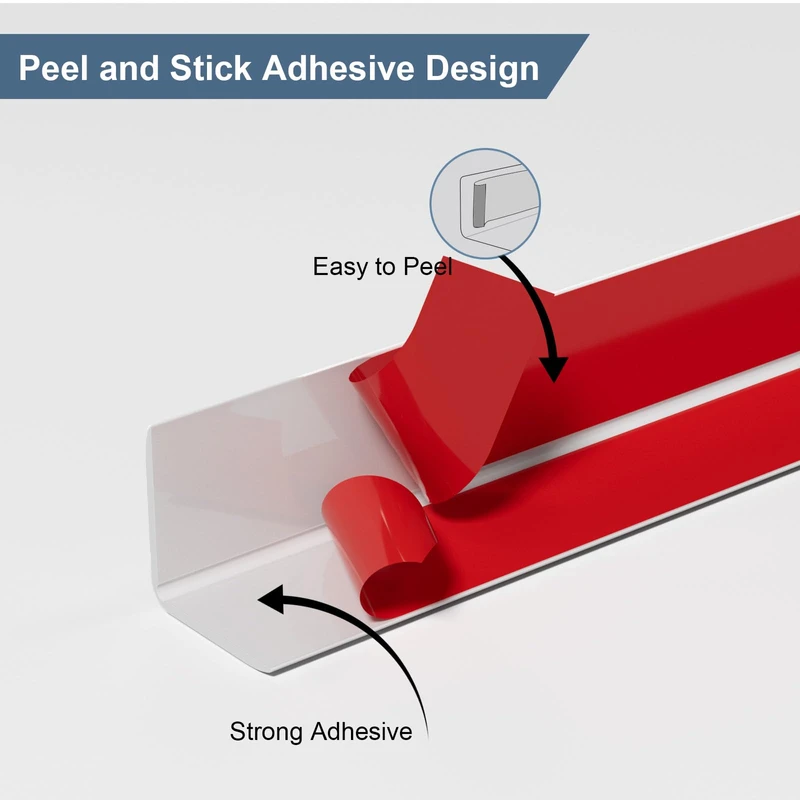 Peel and Stick Adhesive Design

Easy to Peel

Strong Adhesive